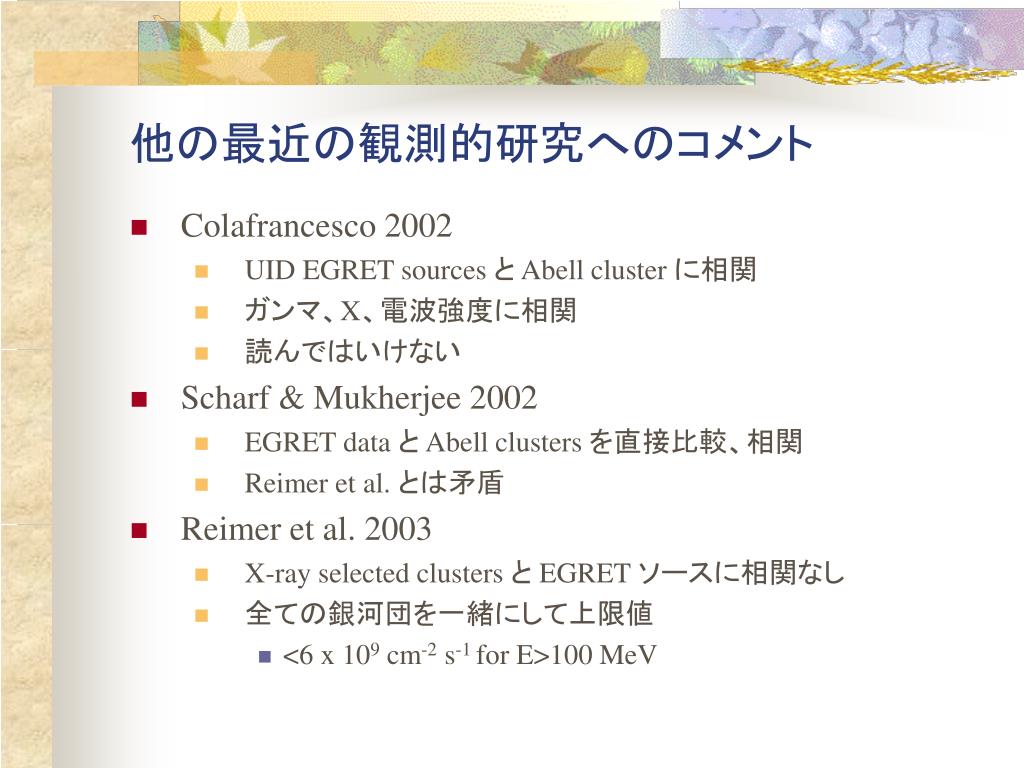 他の最近の観測的研究へのコメント

Colafrancesco 2002

UID EGRET sources と Abell cluster に相関

ガンマ、X、電波強度に相関

読んではいけない

Scharf & Mukherjee 2002

EGRET data と Abell clusters を直接比較、相関

Reimer et al. とは矛盾

Reimer et al. 2003

X-ray selected clusters と EGRET ソースに相関なし

全ての銀河団を一緒にして上限値

<6 x $10^9$ $cm^{-2}$ $s^{-1}$ for E>100 MeV